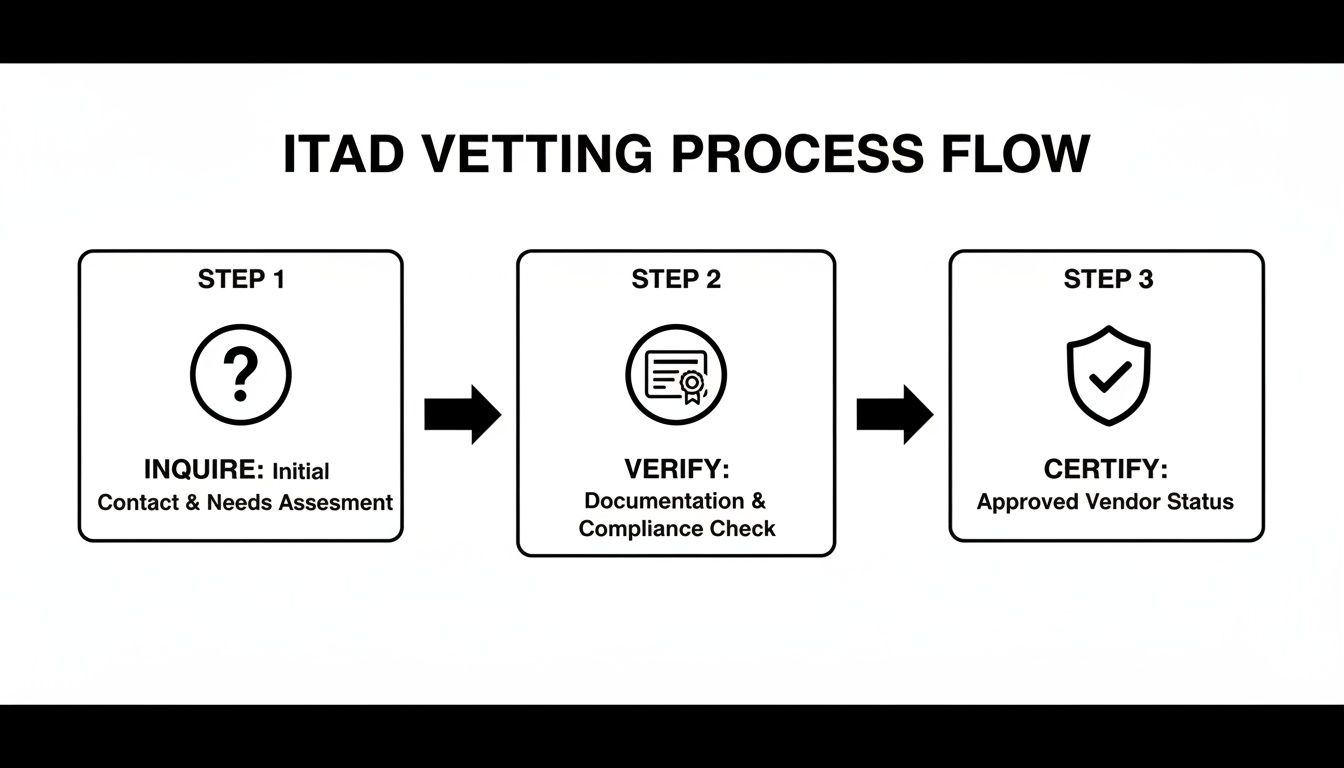 ITAD VETTING PROCESS FLOW

STEP 1

?

INQUIRE: Initial Contact & Needs Assesment

STEP 2

VERIFY: Documentation & Compliance Check

STEP 3

CERTIFY: Approved Vendor Status